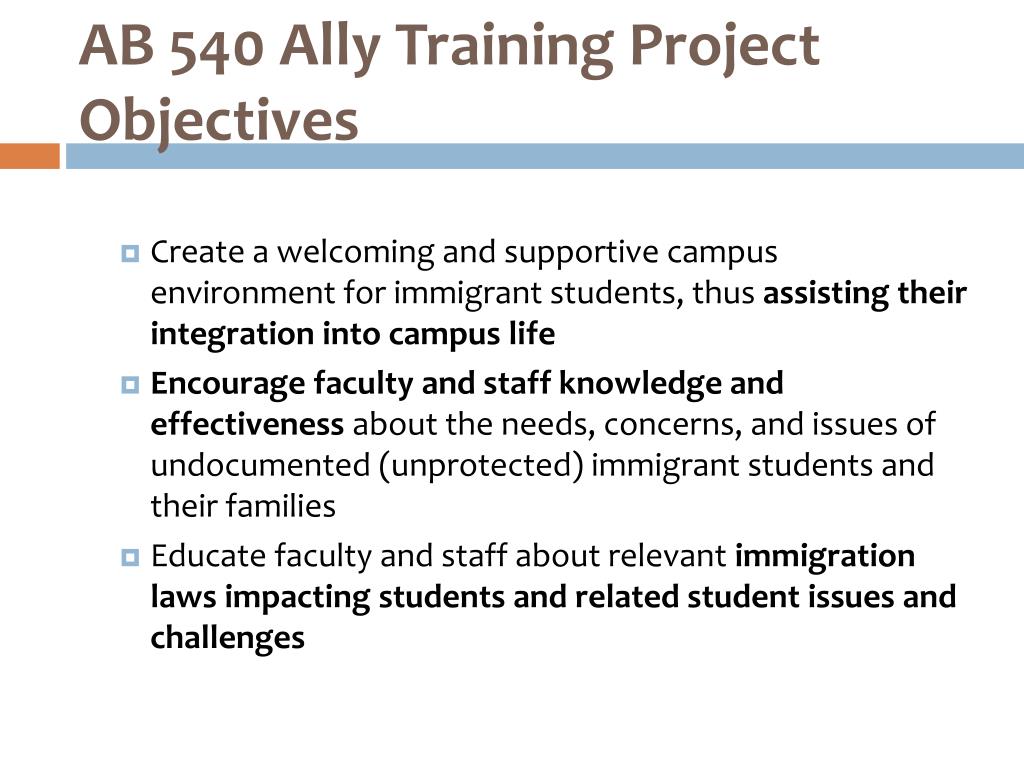 AB 540 Ally Training Project Objectives

Create a welcoming and supportive campus environment for immigrant students, thus assisting their integration into campus life

Encourage faculty and staff knowledge and effectiveness about the needs, concerns, and issues of undocumented (unprotected) immigrant students and their families

Educate faculty and staff about relevant immigration laws impacting students and related student issues and challenges